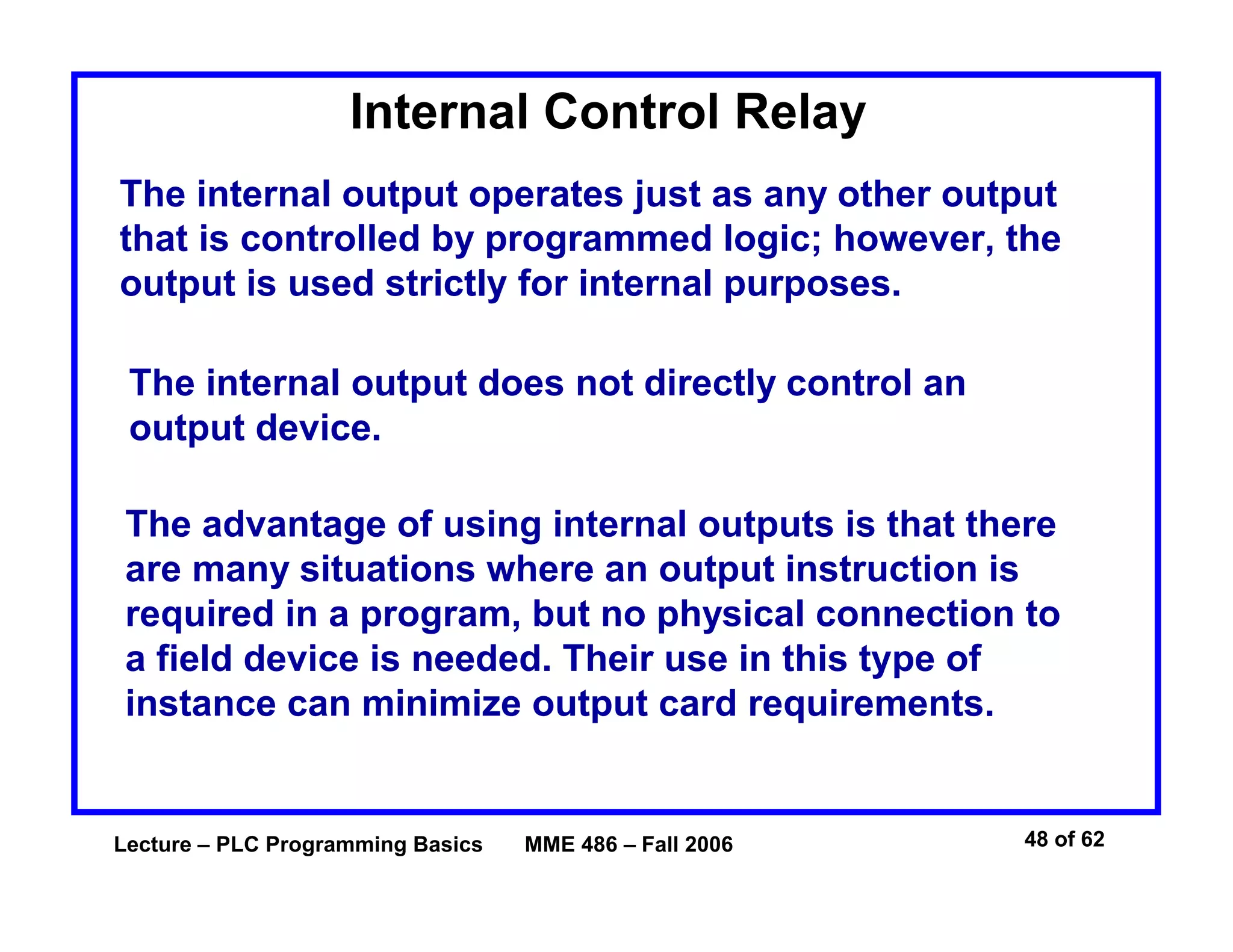 Internal Control Relay

The internal output operates just as any other output that is controlled by programmed logic; however, the output is used strictly for internal purposes.

The internal output does not directly control an output device.

The advantage of using internal outputs is that there are many situations where an output instruction is required in a program, but no physical connection to a field device is needed. Their use in this type of instance can minimize output card requirements.

Lecture – PLC Programming Basics MME 486 – Fall 2006

48 of 62